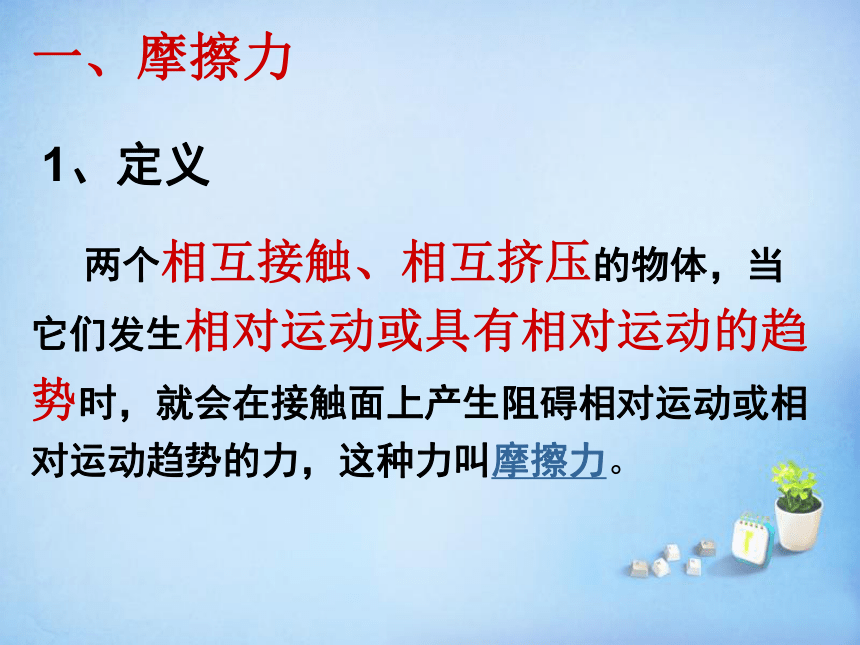 一、摩擦力

1、定义

两个相互接触、相互挤压的物体，当它们发生相对运动或具有相对运动的趋势时，就会在接触面上产生阻碍相对运动或相对运动趋势的力，这种力叫摩擦力。